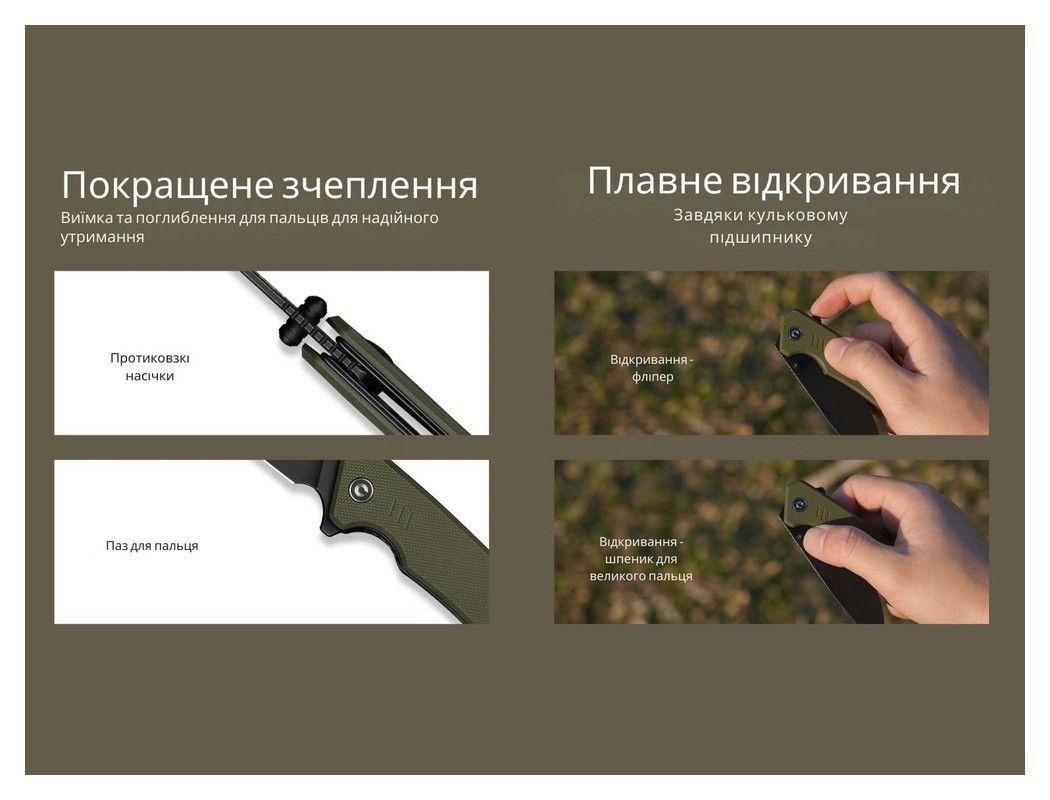 Покращене зчеплення
Виїмка та поглиблення для пальців для надійного утримання

Протиковзкі насічки

Паз для пальця

Плавне відкривання
Завдяки кульковому підшипнику

Відкривання - фліпер

Відкривання - шпеник для великого пальця